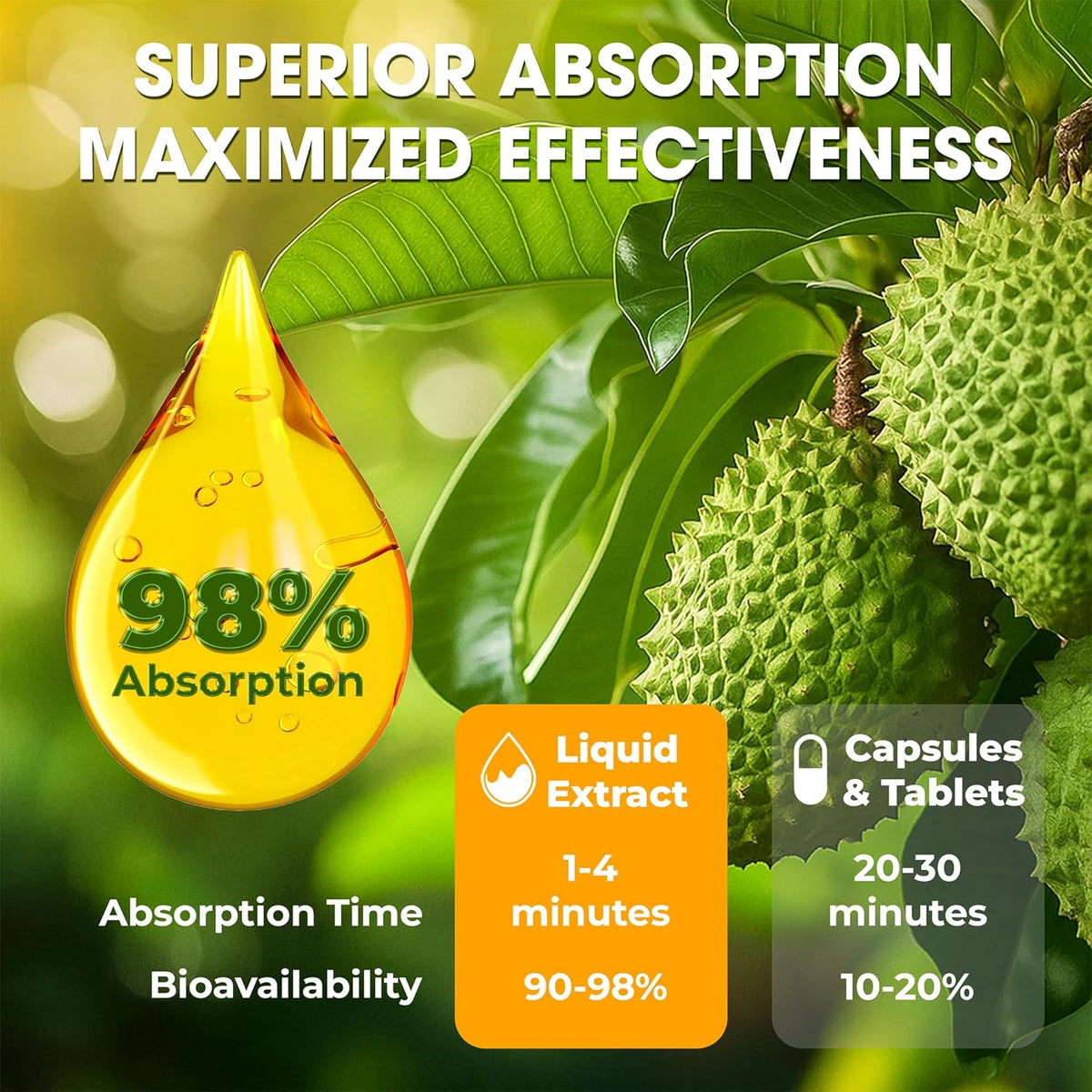 SUPERIOR ABSORPTION
MAXIMIZED EFFECTIVENESS

98%
Absorption

| | Liquid Extract | Capsules & Tablets |
|---|---|---|
| Absorption Time | 1-4 minutes | 20-30 minutes |
| Bioavailability | 90-98% | 10-20% |